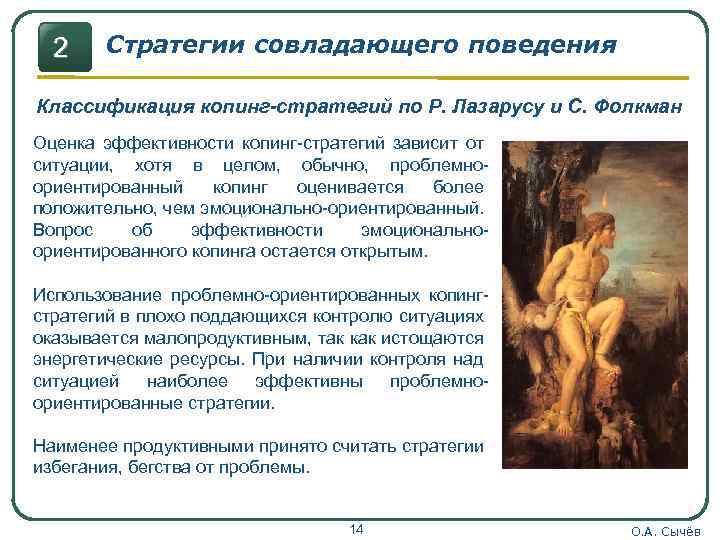 2

Стратегии совладающего поведения

Классификация копинг-стратегий по Р. Лазарусу и С. Фолкман

Оценка эффективности копинг-стратегий зависит от ситуации, хотя в целом, обычно, проблемно-ориентированный копинг оценивается более положительно, чем эмоционально-ориентированный. Вопрос об эффективности эмоционально-ориентированного копинга остается открытым.

Использование проблемно-ориентированных копинг-стратегий в плохо поддающихся контролю ситуациях оказывается малопродуктивным, так как истощаются энергетические ресурсы. При наличии контроля над ситуацией наиболее эффективны проблемно-ориентированные стратегии.

Наименее продуктивными принято считать стратегии избегания, бегства от проблемы.

14

О.А. Сычёв